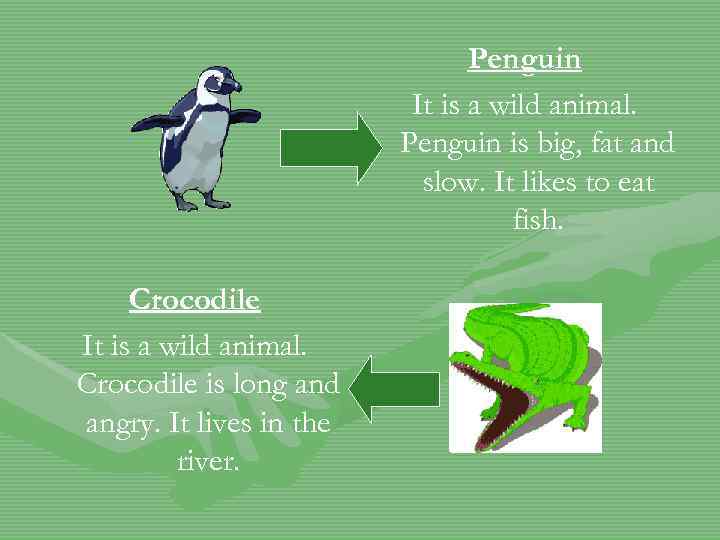 Penguin

It is a wild animal. Penguin is big, fat and slow. It likes to eat fish.

Crocodile

It is a wild animal. Crocodile is long and angry. It lives in the river.